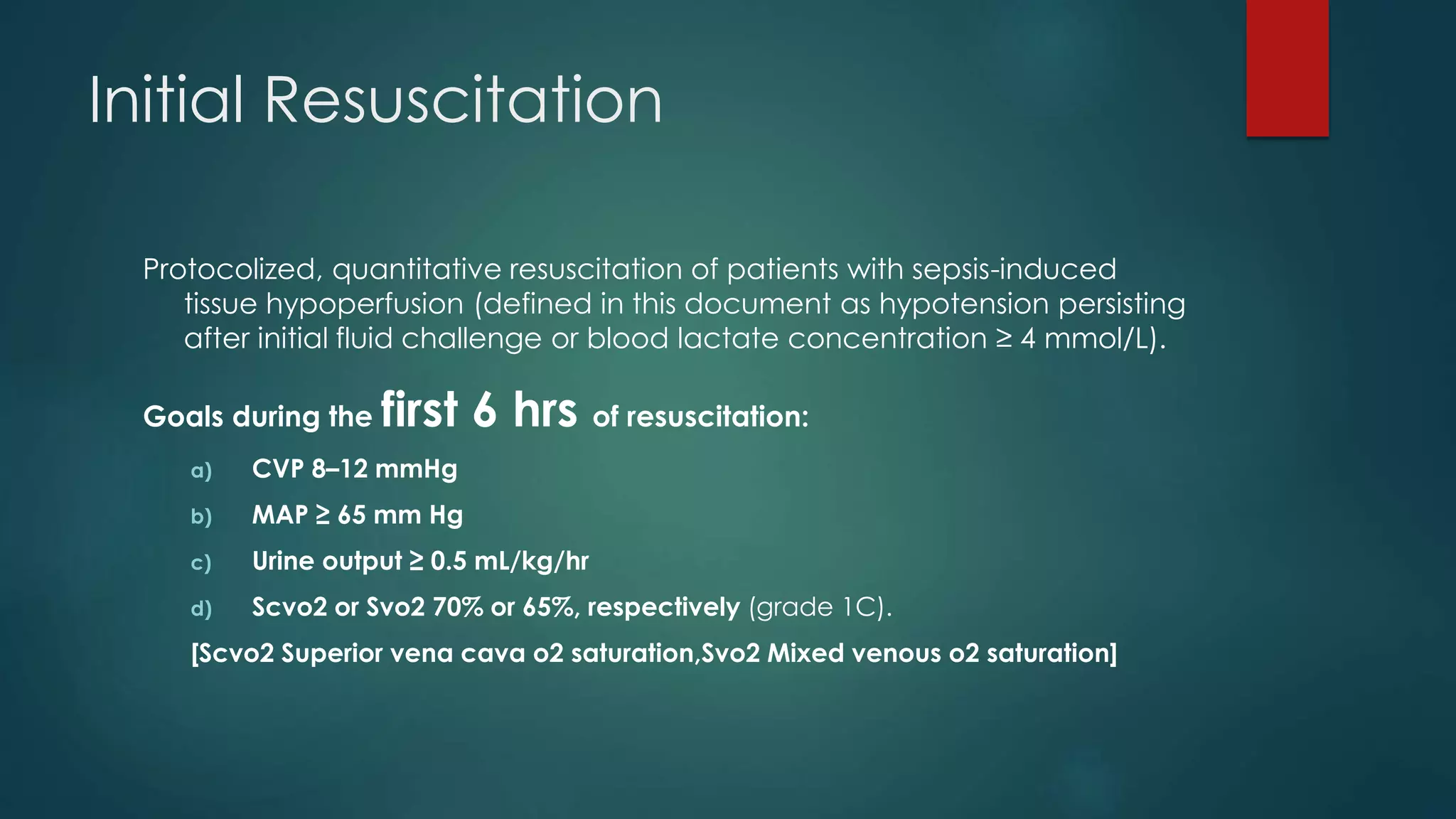 Initial Resuscitation

Protocolized, quantitative resuscitation of patients with sepsis-induced tissue hypoperfusion (defined in this document as hypotension persisting after initial fluid challenge or blood lactate concentration ≥ 4 mmol/L).

Goals during the first 6 hrs of resuscitation:

a) CVP 8–12 mmHg

b) MAP ≥ 65 mm Hg

c) Urine output ≥ 0.5 mL/kg/hr

d) Scvo2 or Svo2 70% or 65%, respectively (grade 1C).

[Scvo2 Superior vena cava o2 saturation,Svo2 Mixed venous o2 saturation]